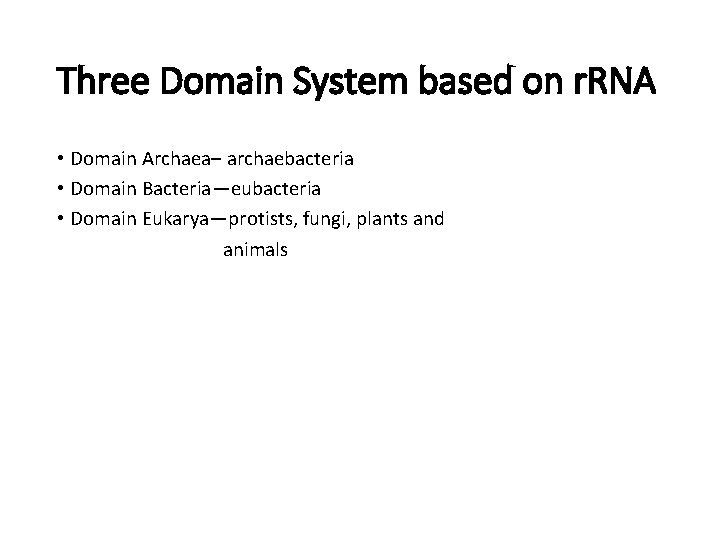 Three Domain System based on rRNA

• Domain Archaea– archaebacteria
• Domain Bacteria—eubacteria
• Domain Eukarya—protists, fungi, plants and animals